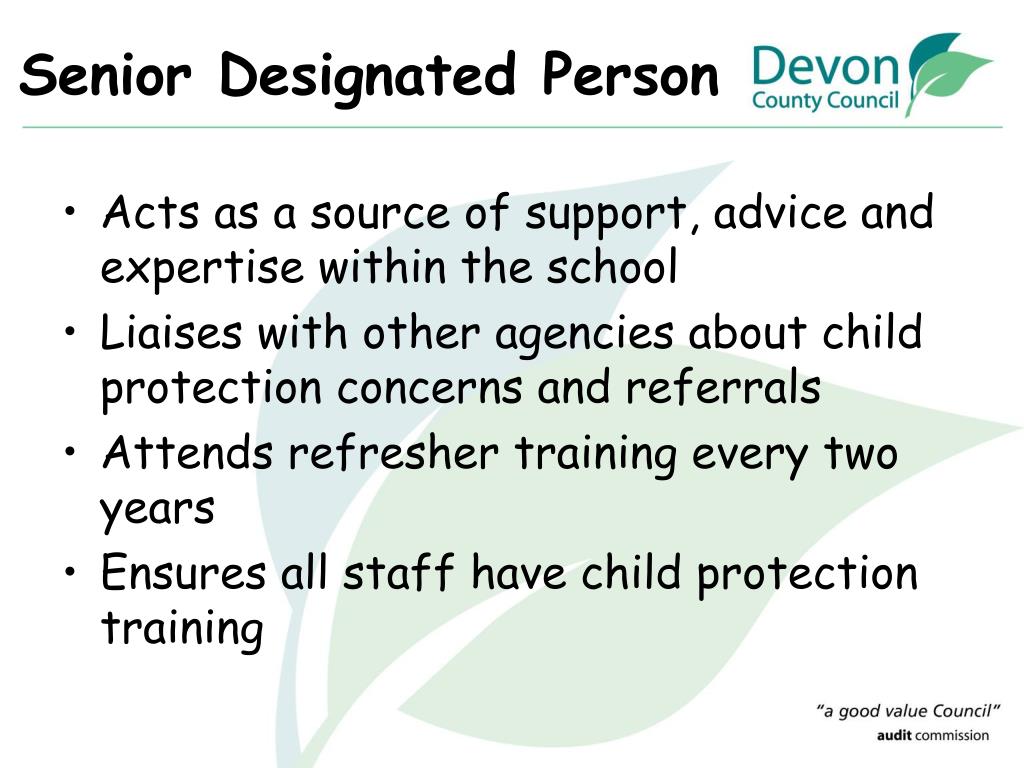 Senior Designated Person

Devon
County Council

• Acts as a source of support, advice and expertise within the school
• Liaises with other agencies about child protection concerns and referrals
• Attends refresher training every two years
• Ensures all staff have child protection training

"a good value Council"
audit commission